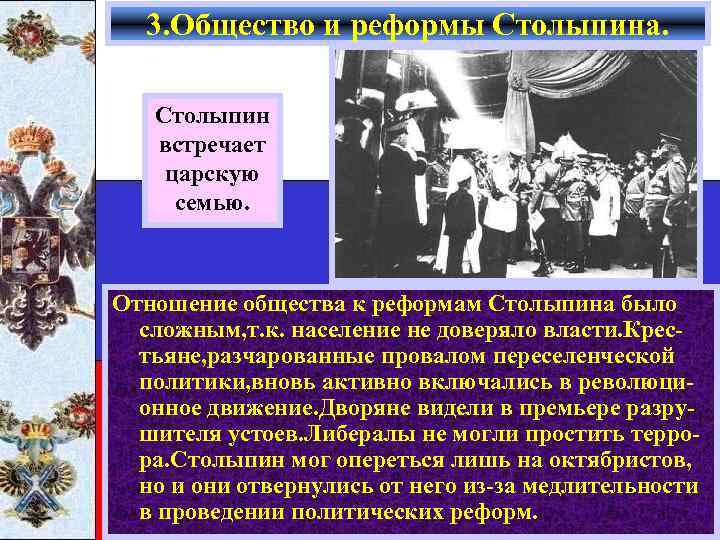 3.Общество и реформы Столыпина.

Столыпин встречает царскую семью.

Отношение общества к реформам Столыпина было сложным,т.к. население не доверяло власти.Крестьяне,разчарованные провалом переселенческой политики,вновь активно включались в революционное движение.Дворяне видели в премьере разрушителя устоев.Либералы не могли простить террора.Столыпин мог опереться лишь на октябристов, но и они отвернулись от него из-за медлительности в проведении политических реформ.